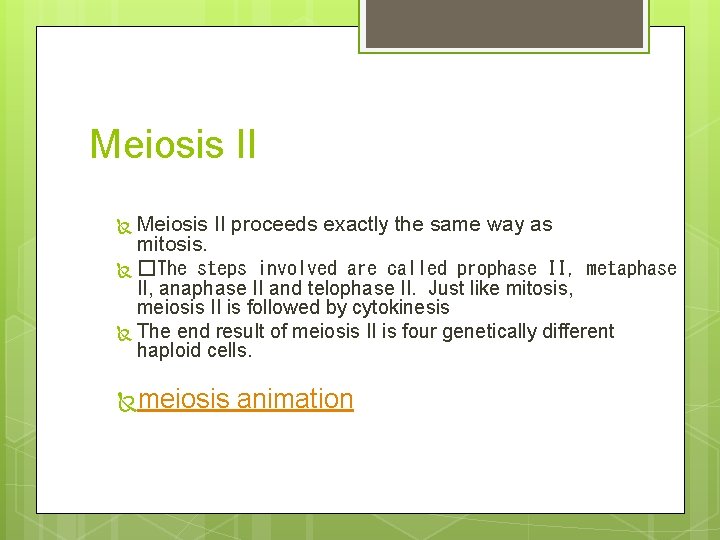 Meiosis II

Meiosis II proceeds exactly the same way as mitosis.

□The steps involved are called prophase II, metaphase II, anaphase II and telophase II. Just like mitosis, meiosis II is followed by cytokinesis

The end result of meiosis II is four genetically different haploid cells.

meiosis animation